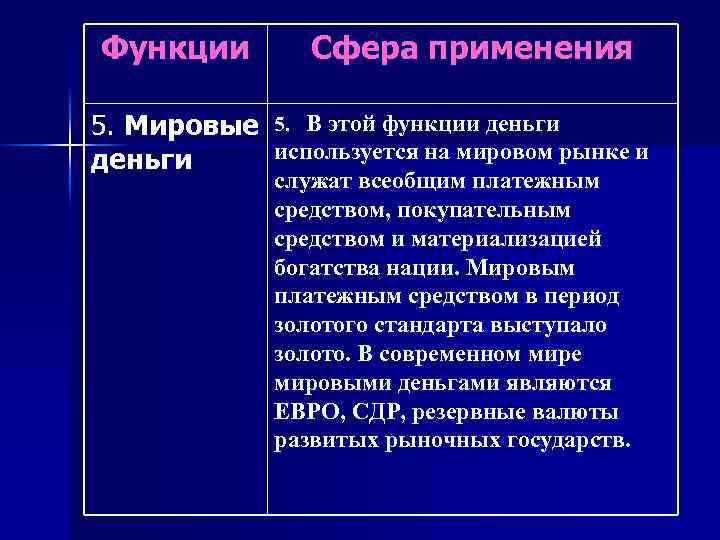 | Функции | Сфера применения |
|---|---|
| 5. Мировые деньги | 5. В этой функции деньги используется на мировом рынке и служат всеобщим платежным средством, покупательным средством и материализацией богатства нации. Мировым платежным средством в период золотого стандарта выступало золото. В современном мире мировыми деньгами являются ЕВРО, СДР, резервные валюты развитых рыночных государств. |